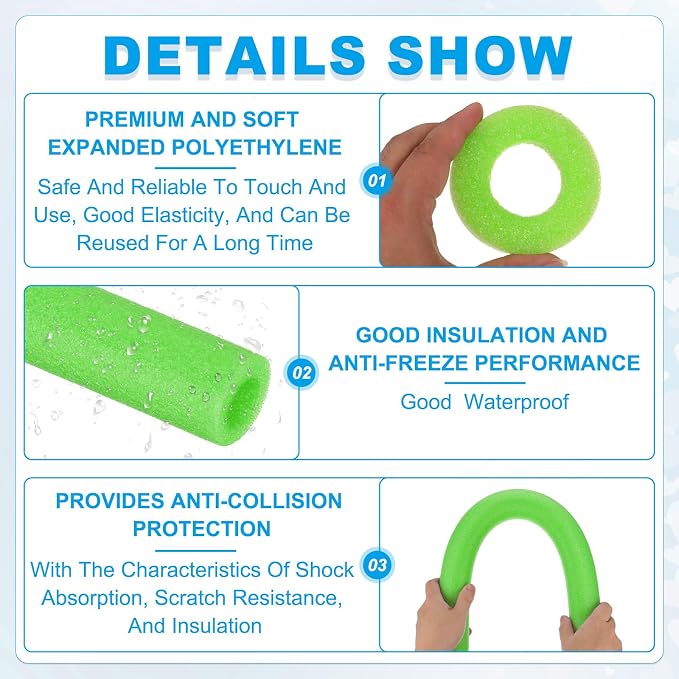 DETAILS SHOW

PREMIUM AND SOFT EXPANDED POLYETHYLENE

Safe And Reliable To Touch And Use, Good Elasticity, And Can Be Reused For A Long Time

01

02

GOOD INSULATION AND ANTI-FREEZE PERFORMANCE

Good Waterproof

PROVIDES ANTI-COLLISION PROTECTION

With The Characteristics Of Shock Absorption, Scratch Resistance, And Insulation

03